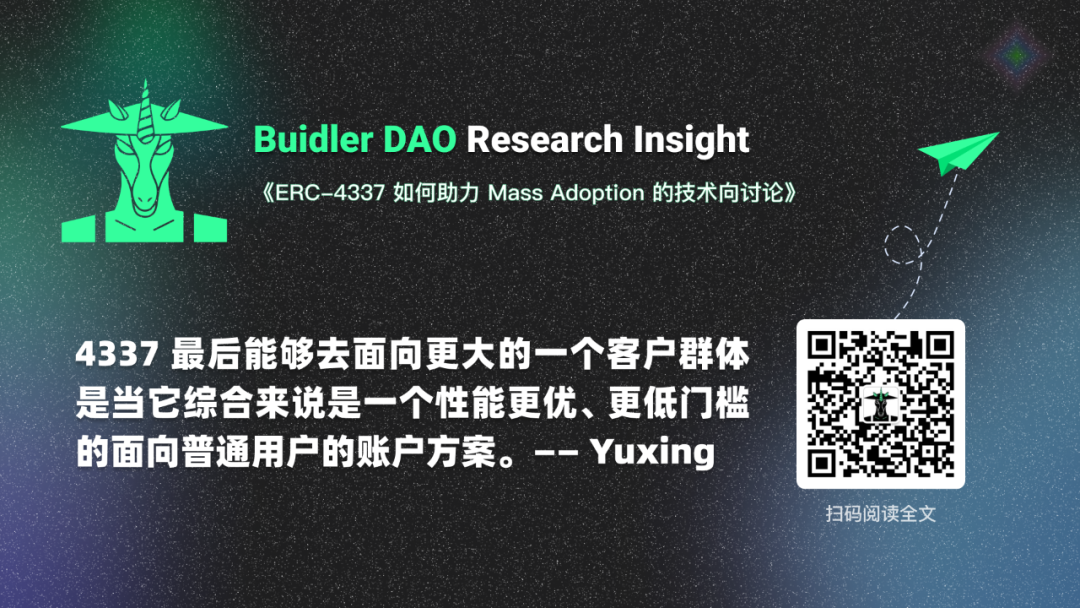 Buidler DAO Research Insight

《ERC-4337 如何助力 Mass Adoption 的技术向讨论》

4337 最后能够去面向更大的一个客户群体是当它综合来说是一个性能更优、更低门槛的面向普通用户的账户方案。-- Yuxing

扫码阅读全文